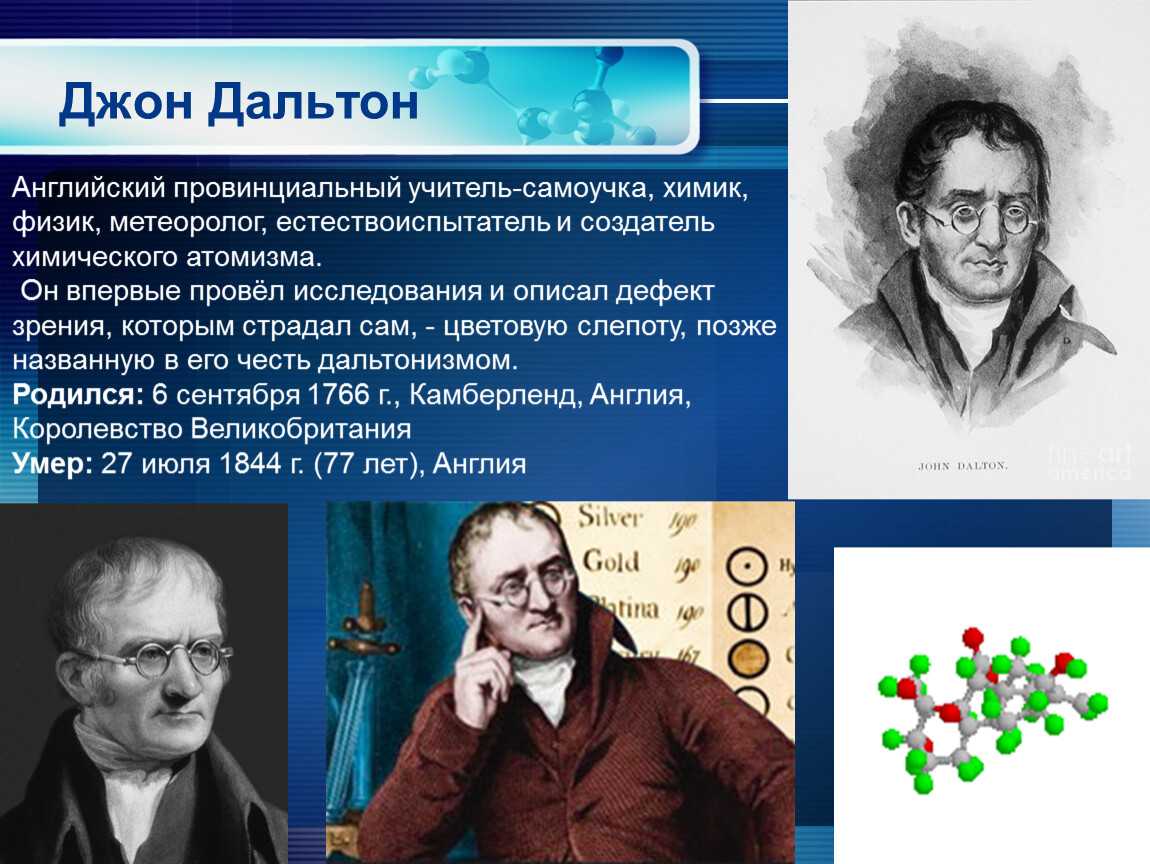 Джон Дальтон

Английский провинциальный учитель-самоучка, химик, физик, метеоролог, естествоиспытатель и создатель химического атомизма.
Он впервые провёл исследования и описал дефект зрения, которым страдал сам, - цветовую слепоту, позже названную в его честь дальтонизмом.
Родился: 6 сентября 1766 г., Камберленд, Англия, Королевство Великобритания
Умер: 27 июля 1844 г. (77 лет), Англия

JOHN DALTON.

fine art america

Silver 190
Gold 190
Platina 190
167